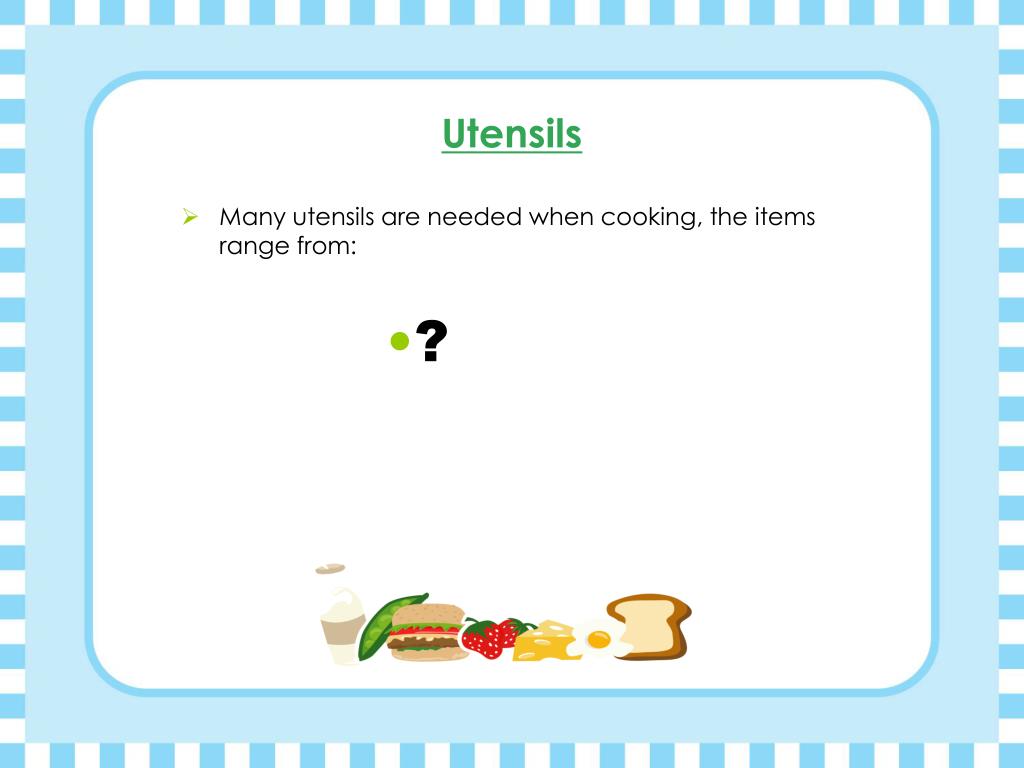 Utensils

➢ Many utensils are needed when cooking, the items range from:

• ?